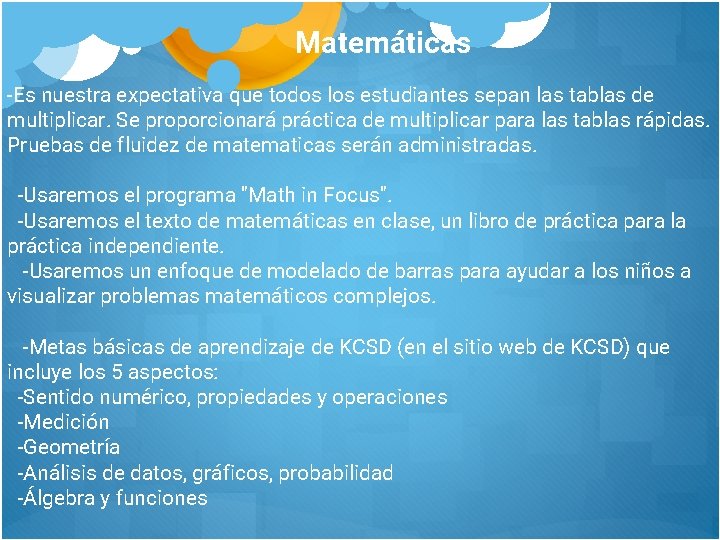 Matemáticas

-Es nuestra expectativa que todos los estudiantes sepan las tablas de multiplicar. Se proporcionará práctica de multiplicar para las tablas rápidas. Pruebas de fluidez de matematicas serán administradas.

-Usaremos el programa "Math in Focus".
-Usaremos el texto de matemáticas en clase, un libro de práctica para la práctica independiente.
-Usaremos un enfoque de modelado de barras para ayudar a los niños a visualizar problemas matemáticos complejos.

-Metas básicas de aprendizaje de KCSD (en el sitio web de KCSD) que incluye los 5 aspectos:
-Sentido numérico, propiedades y operaciones
-Medición
-Geometría
-Análisis de datos, gráficos, probabilidad
-Álgebra y funciones